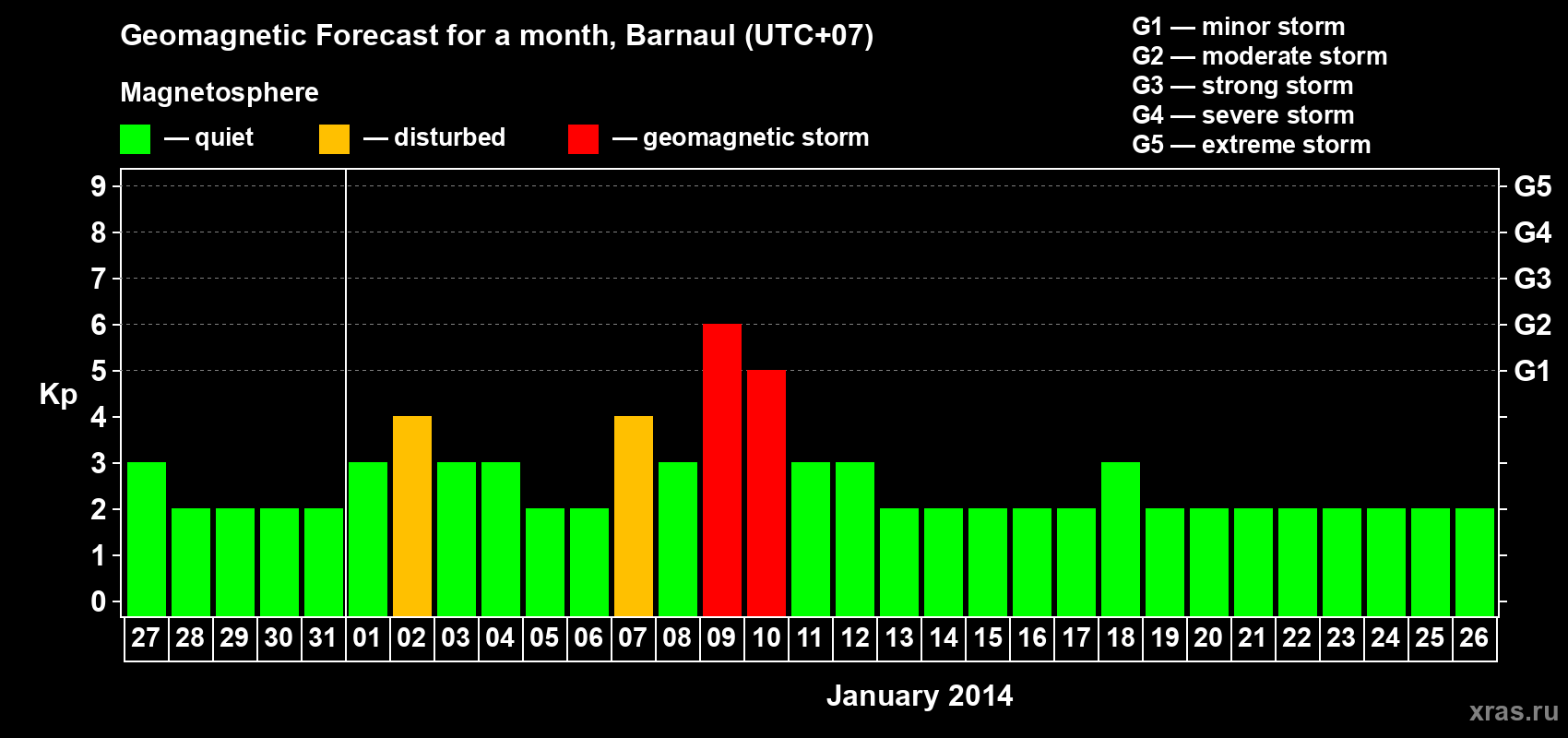 Geomagnetic Forecast for a month, Barnaul (UTC+07)

Magnetosphere

— quiet — disturbed — geomagnetic storm

G1 — minor storm
G2 — moderate storm
G3 — strong storm
G4 — severe storm
G5 — extreme storm

Kp

9
8
7
6
5
4
3
2
1
0

G5
G4
G3
G2
G1

27 28 29 30 31 01 02 03 04 05 06 07 08 09 10 11 12 13 14 15 16 17 18 19 20 21 22 23 24 25 26

January 2014

xras.ru